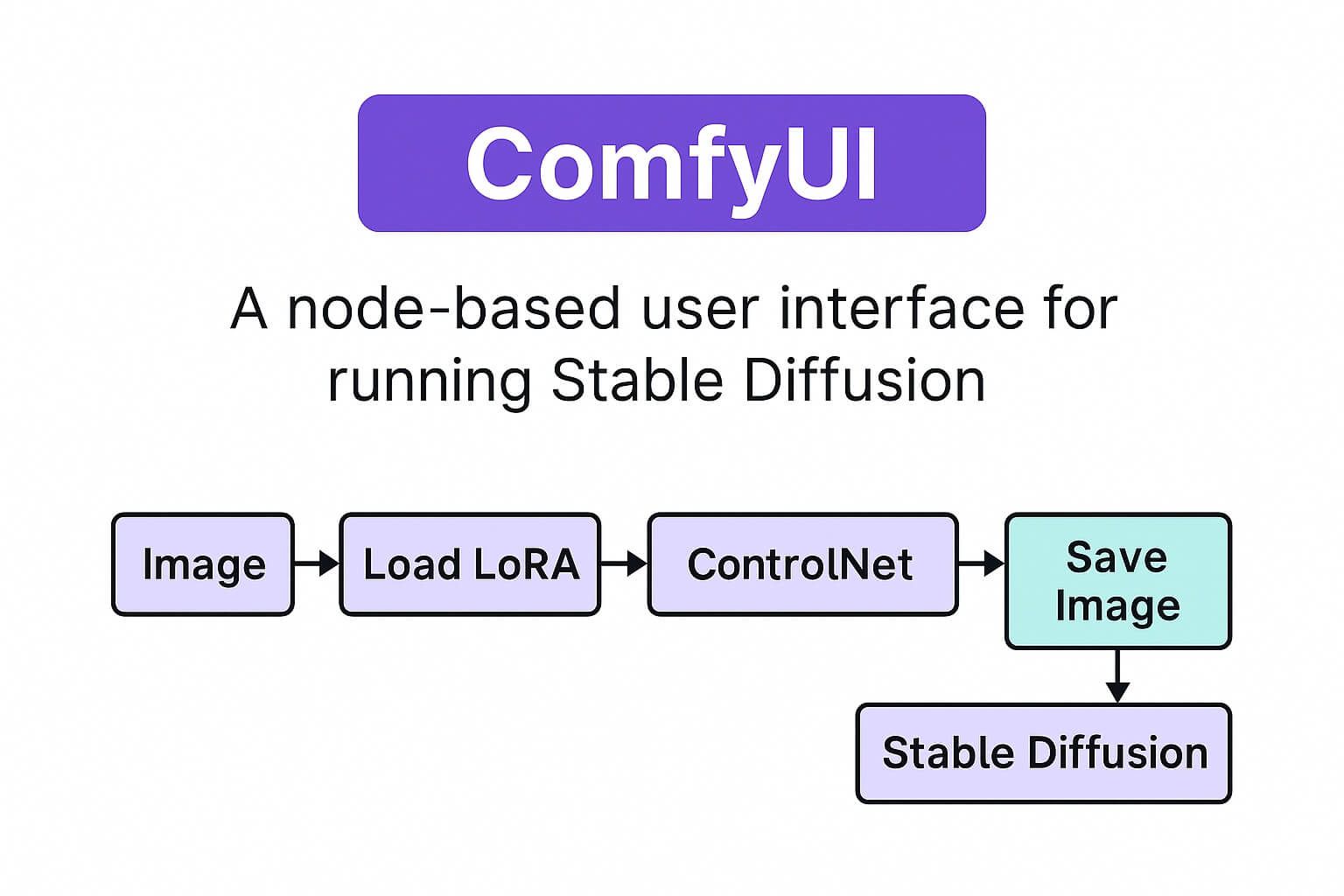 ComfyUI

A node-based user interface for running Stable Diffusion

Image

Load LoRA

ControlNet

Save Image

Stable Diffusion